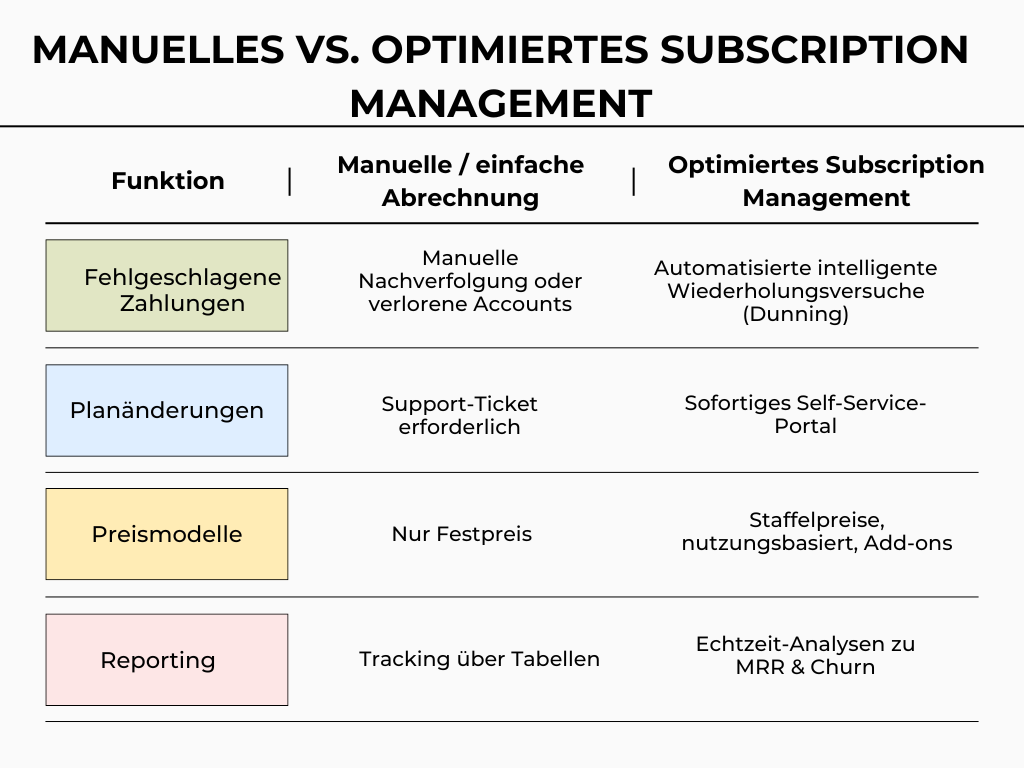 MANUELLES VS. OPTIMIERTES SUBSCRIPTION MANAGEMENT

| Funktion | Manuelle / einfache Abrechnung | Optimiertes Subscription Management |
|---|---|---|
| Fehlgeschlagene Zahlungen | Manuelle Nachverfolgung oder verlorene Accounts | Automatisierte intelligente Wiederholungsversuche (Dunning) |
| Planänderungen | Support-Ticket erforderlich | Sofortiges Self-Service-Portal |
| Preismodelle | Nur Festpreis | Staffelpreise, nutzungsbasiert, Add-ons |
| Reporting | Tracking über Tabellen | Echtzeit-Analysen zu MRR & Churn |